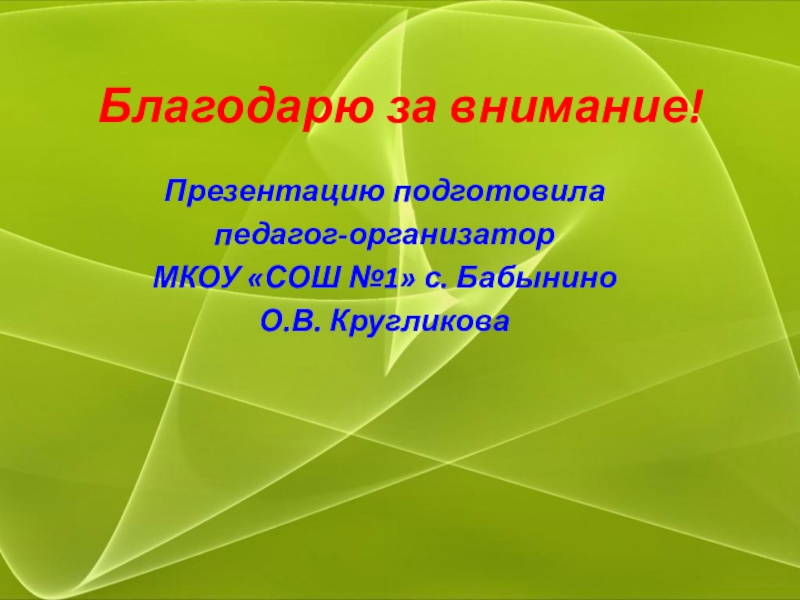 Благодарю за внимание!

Презентацию подготовила
педагог-организатор
МКОУ «СОШ №1» с. Бабынино
О.В. Кругликова